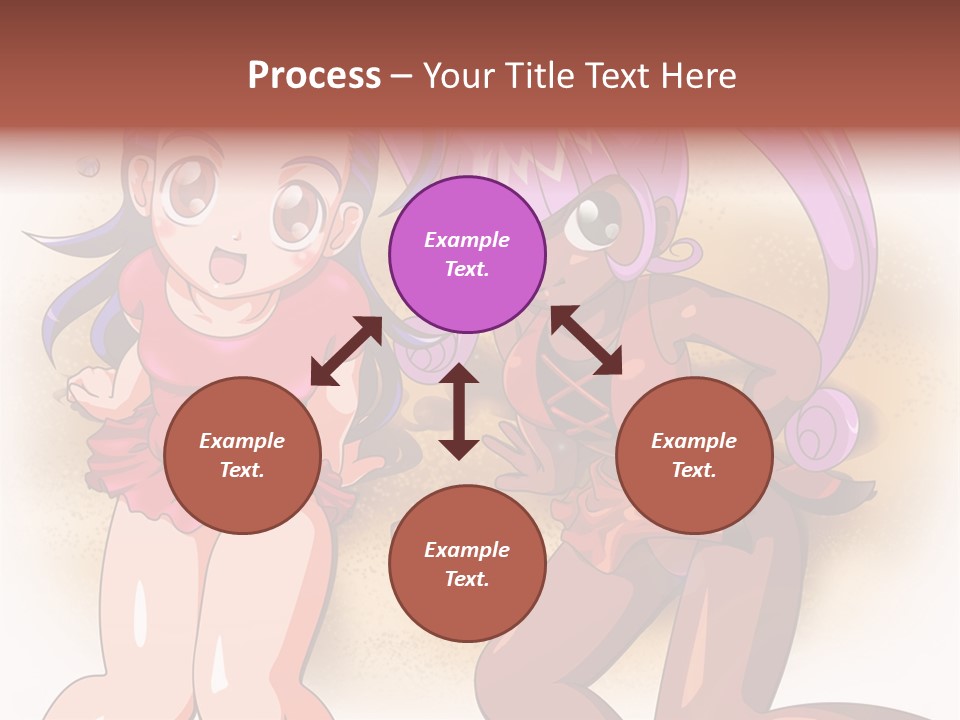 Process – Your Title Text Here

Example Text.

Example Text.

Example Text.

Example Text.